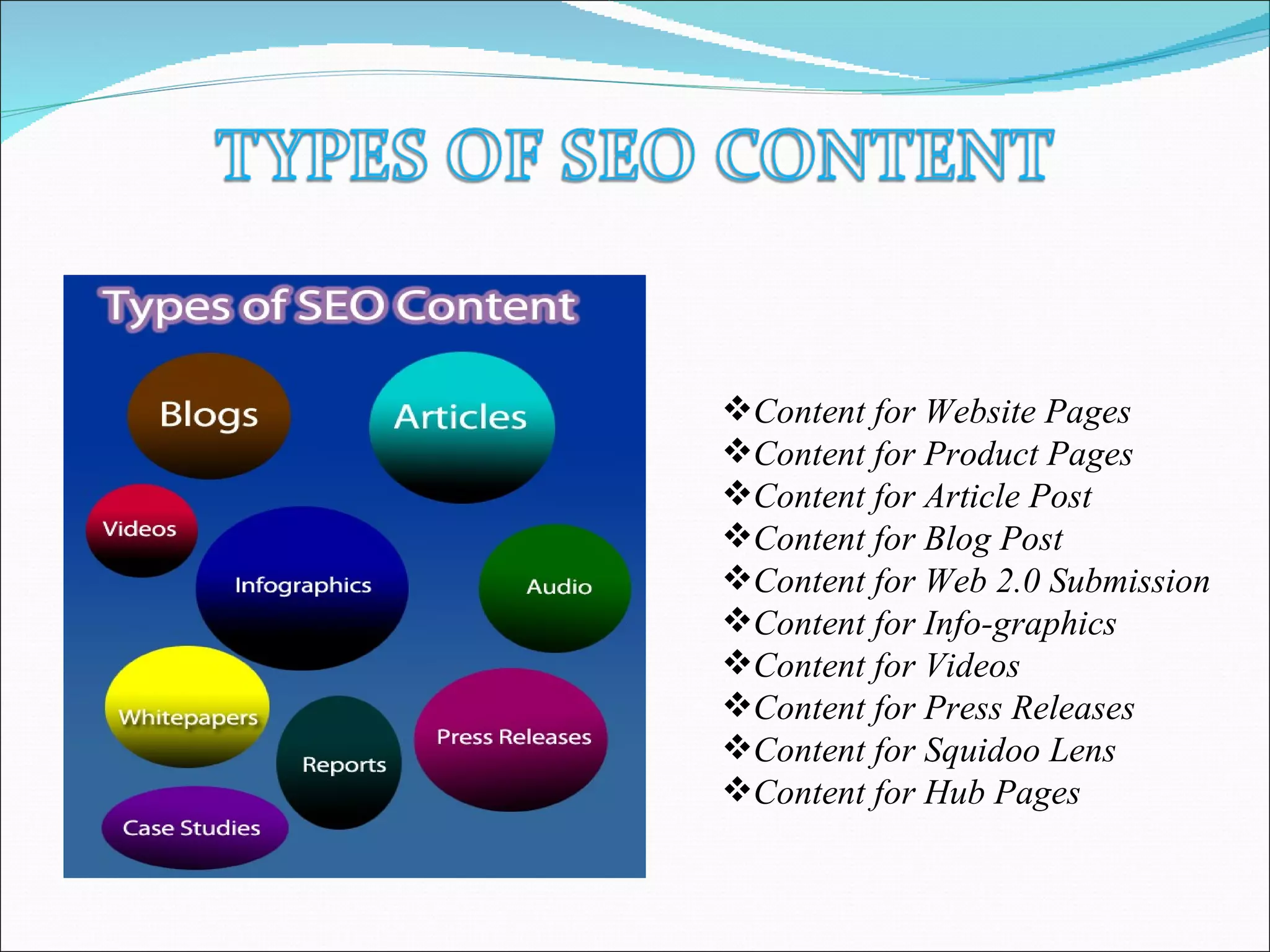 TYPES OF SEO CONTENT

Types of SEO Content

Blogs

Articles

Videos

Infographics

Audio

Whitepapers

Reports

Press Releases

Case Studies

❖Content for Website Pages
❖Content for Product Pages
❖Content for Article Post
❖Content for Blog Post
❖Content for Web 2.0 Submission
❖Content for Info-graphics
❖Content for Videos
❖Content for Press Releases
❖Content for Squidoo Lens
❖Content for Hub Pages